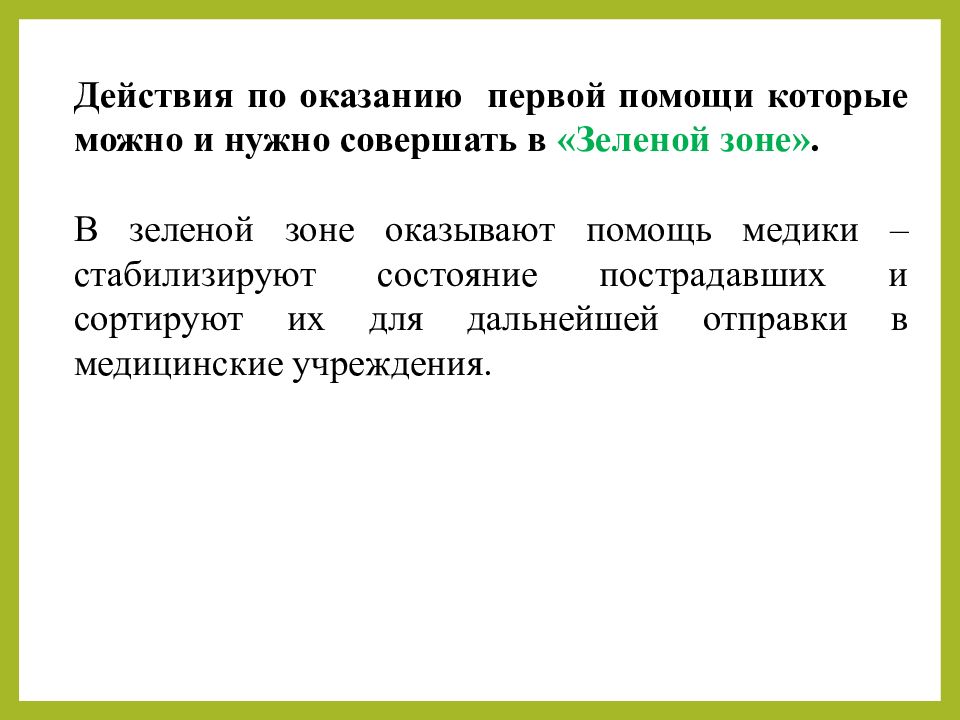 Действия по оказанию первой помощи которые можно и нужно совершать в «Зеленой зоне».

В зеленой зоне оказывают помощь медики – стабилизируют состояние пострадавших и сортируют их для дальнейшей отправки в медицинские учреждения.